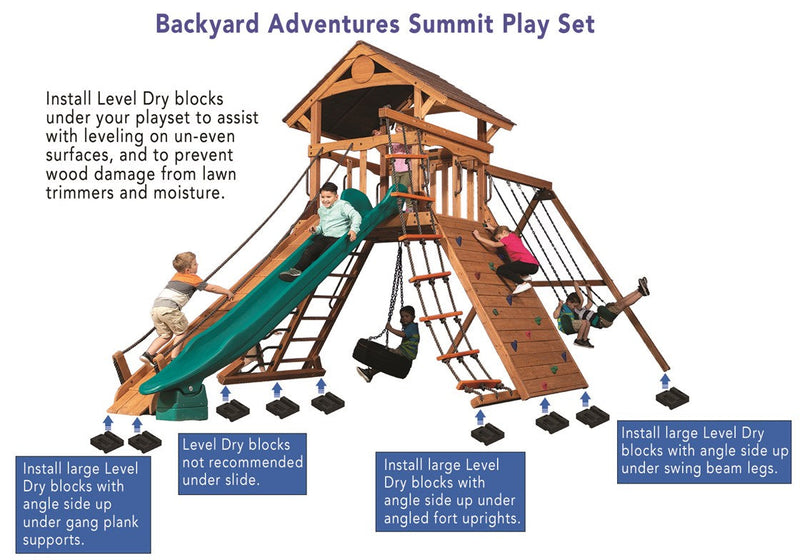 Backyard Adventures Summit Play Set

Install Level Dry blocks under your playset to assist with leveling on un-even surfaces, and to prevent wood damage from lawn trimmers and moisture.

Install large Level Dry blocks with angle side up under gang plank supports.

Level Dry blocks not recommended under slide.

Install large Level Dry blocks with angle side up under angled fort uprights.

Install large Level Dry blocks with angle side up under swing beam legs.